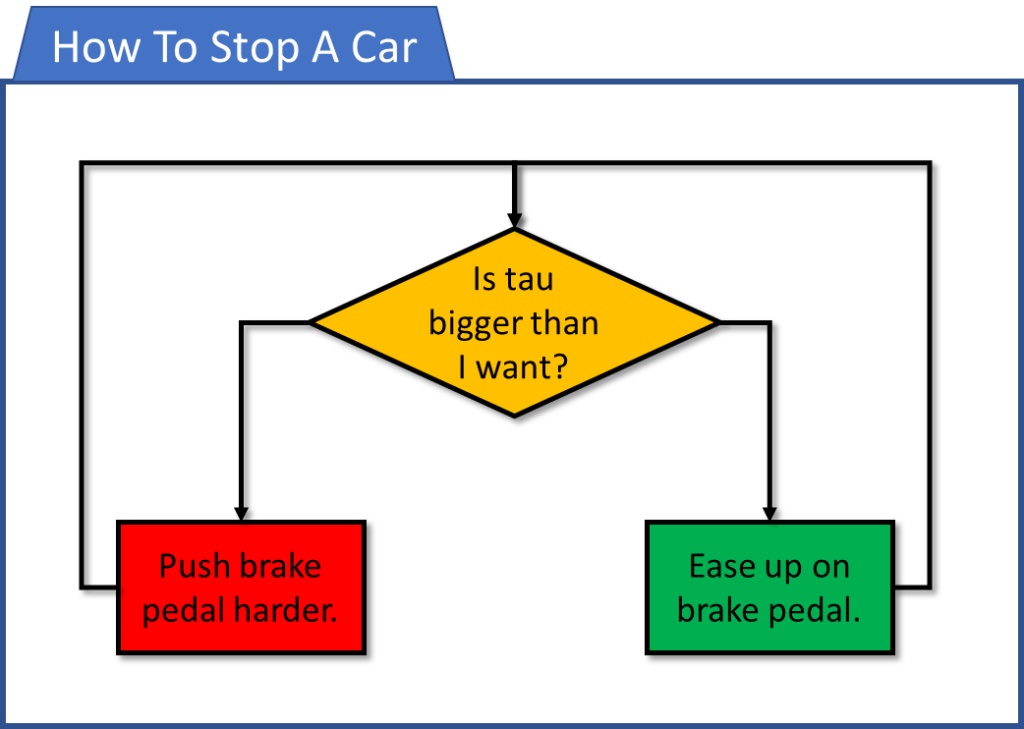 How To Stop A Car

Is tau bigger than I want?

Push brake pedal harder.

Ease up on brake pedal.